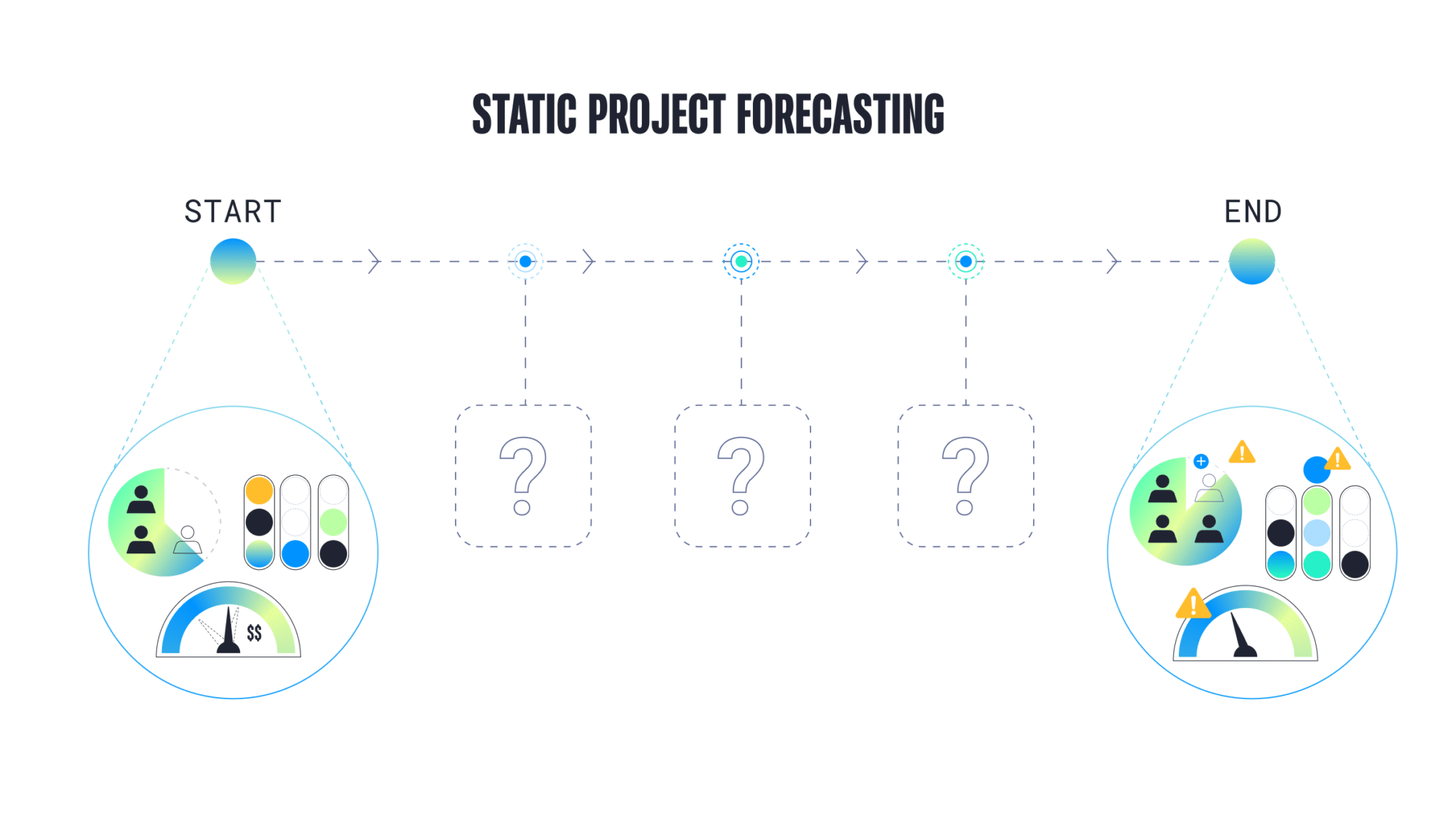 STATIC PROJECT FORECASTING

START

END

?

?

?

$$